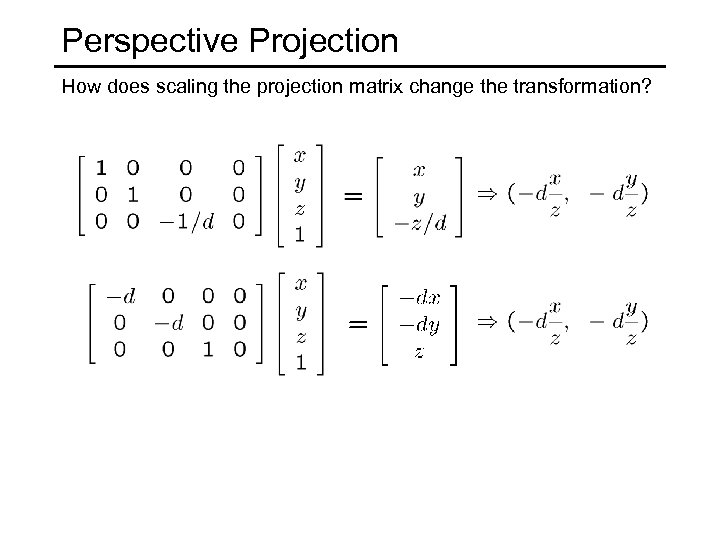 Perspective Projection

How does scaling the projection matrix change the transformation?

$\begin{bmatrix} 1 & 0 & 0 & 0 \\ 0 & 1 & 0 & 0 \\ 0 & 0 & -1/d & 0 \end{bmatrix} \begin{bmatrix} x \\ y \\ z \\ 1 \end{bmatrix} = \begin{bmatrix} x \\ y \\ -z/d \end{bmatrix} \Rightarrow (-d\frac{x}{z}, \ -d\frac{y}{z})$

$\begin{bmatrix} -d & 0 & 0 & 0 \\ 0 & -d & 0 & 0 \\ 0 & 0 & 1 & 0 \end{bmatrix} \begin{bmatrix} x \\ y \\ z \\ 1 \end{bmatrix} = \begin{bmatrix} -dx \\ -dy \\ z \end{bmatrix} \Rightarrow (-d\frac{x}{z}, \ -d\frac{y}{z})$